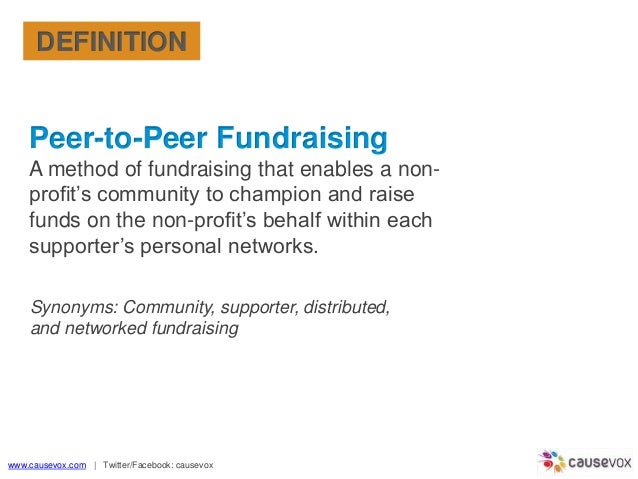 DEFINITION

Peer-to-Peer Fundraising
A method of fundraising that enables a non-profit's community to champion and raise funds on the non-profit's behalf within each supporter's personal networks.

Synonyms: Community, supporter, distributed, and networked fundraising

www.causevox.com | Twitter/Facebook: causevox

causevox